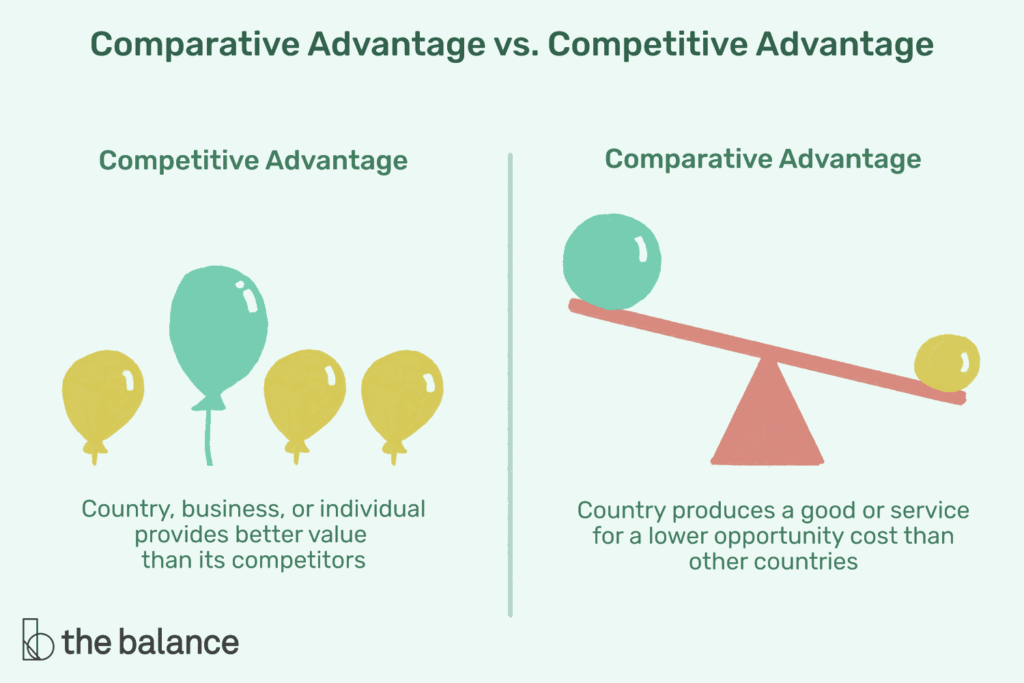 Comparative Advantage vs. Competitive Advantage

Competitive Advantage

Country, business, or individual provides better value than its competitors

Comparative Advantage

Country produces a good or service for a lower opportunity cost than other countries

the balance